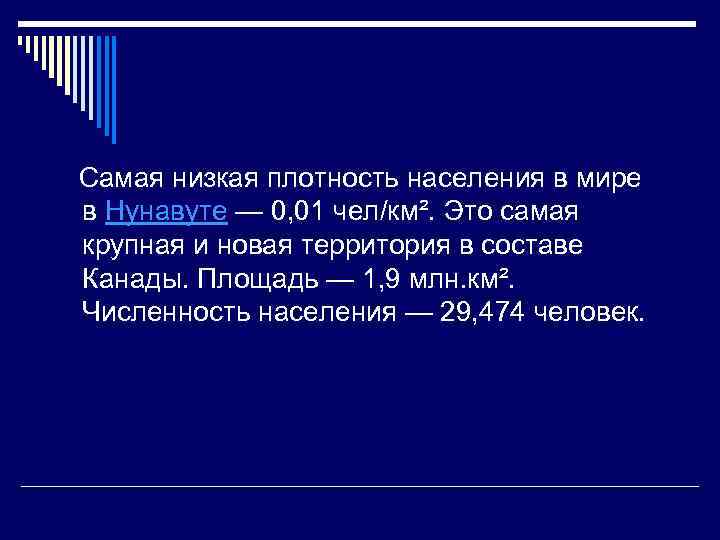 Самая низкая плотность населения в мире в Нунавуте — 0,01 чел/км². Это самая крупная и новая территория в составе Канады. Площадь — 1,9 млн.км². Численность населения — 29,474 человек.